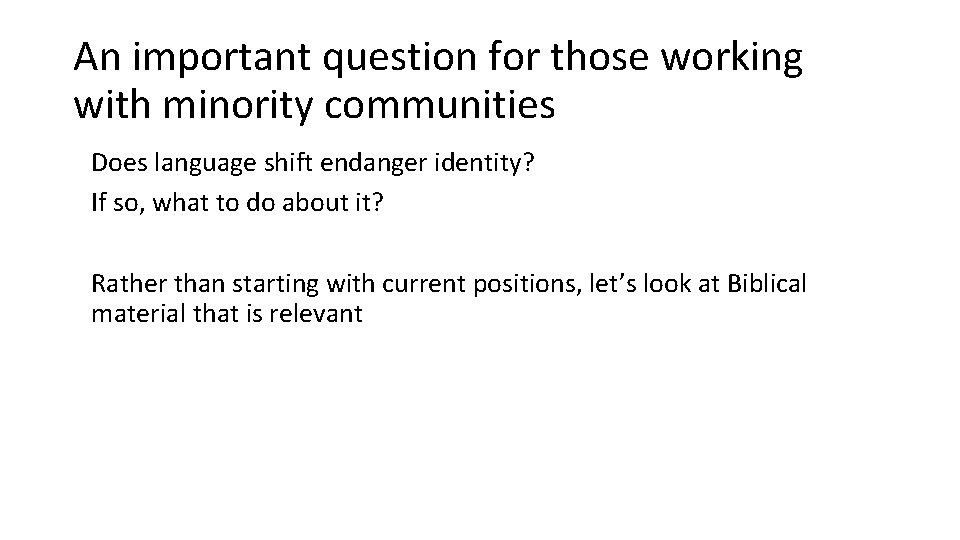 An important question for those working with minority communities

Does language shift endanger identity?

If so, what to do about it?

Rather than starting with current positions, let’s look at Biblical material that is relevant